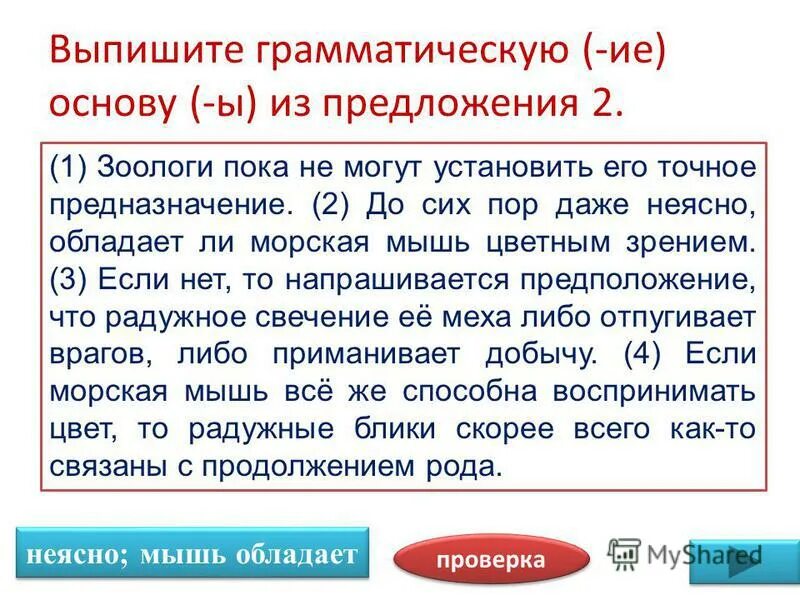 Выпишите грамматическую (-ие) основу (-ы) из предложения 2.

(1) Зоологи пока не могут установить его точное предназначение. (2) До сих пор даже неясно, обладает ли морская мышь цветным зрением. (3) Если нет, то напрашивается предположение, что радужное свечение её меха либо отпугивает врагов, либо приманивает добычу. (4) Если морская мышь всё же способна воспринимать цвет, то радужные блики скорее всего как-то связаны с продолжением рода.

неясно; мышь обладает

проверка

MyShared